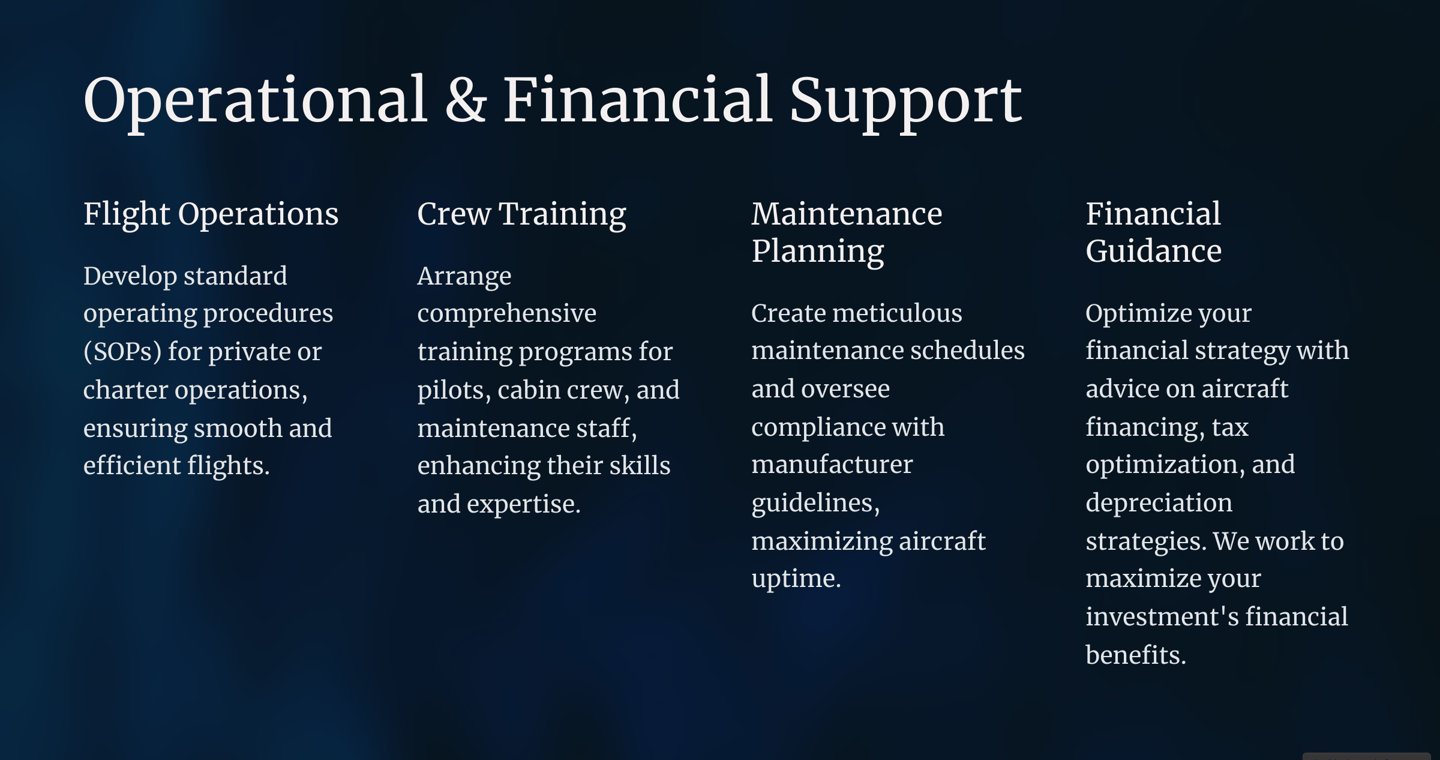 Operational & Financial Support

Flight Operations

Develop standard operating procedures (SOPs) for private or charter operations, ensuring smooth and efficient flights.

Crew Training

Arrange comprehensive training programs for pilots, cabin crew, and maintenance staff, enhancing their skills and expertise.

Maintenance Planning

Create meticulous maintenance schedules and oversee compliance with manufacturer guidelines, maximizing aircraft uptime.

Financial Guidance

Optimize your financial strategy with advice on aircraft financing, tax optimization, and depreciation strategies. We work to maximize your investment's financial benefits.